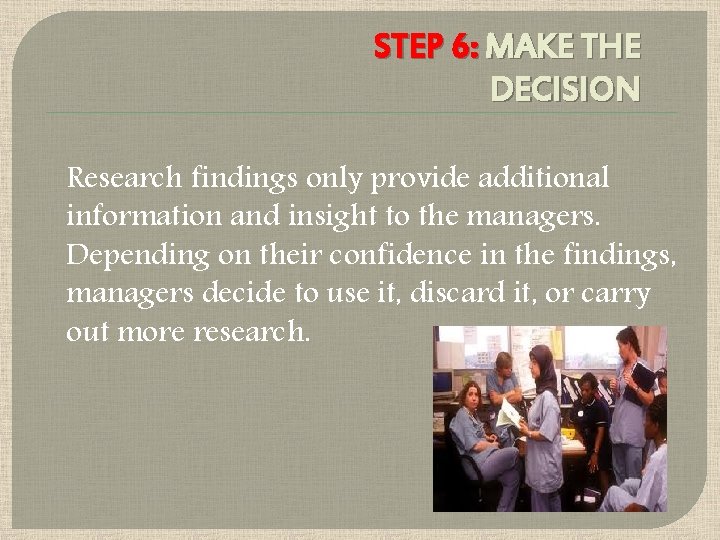 STEP 6: MAKE THE DECISION

Research findings only provide additional information and insight to the managers. Depending on their confidence in the findings, managers decide to use it, discard it, or carry out more research.